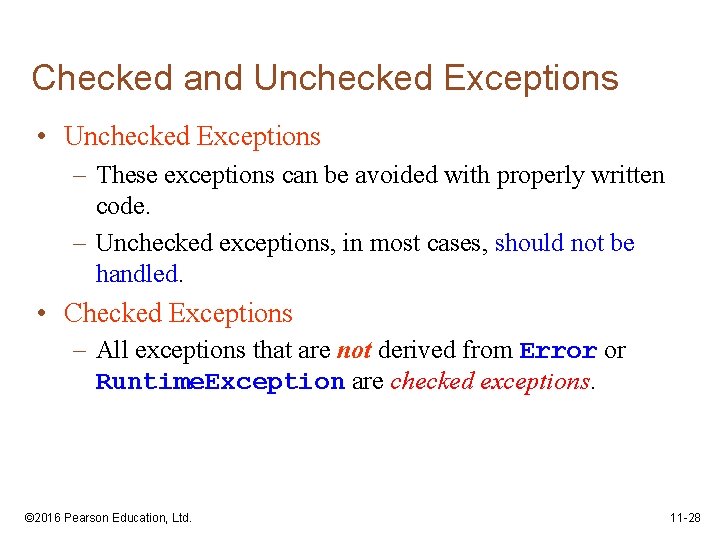 Checked and Unchecked Exceptions

• Unchecked Exceptions
  – These exceptions can be avoided with properly written code.
  – Unchecked exceptions, in most cases, should not be handled.

• Checked Exceptions
  – All exceptions that are not derived from Error or RuntimeException are checked exceptions.

©2016 Pearson Education, Ltd.

11-28